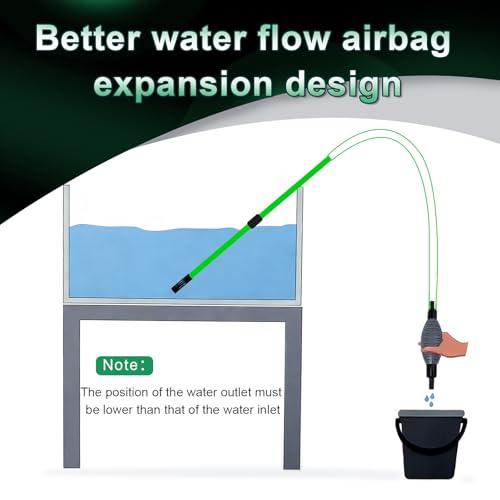 Better water flow airbag expansion design

Note:

The position of the water outlet must be lower than that of the water inlet